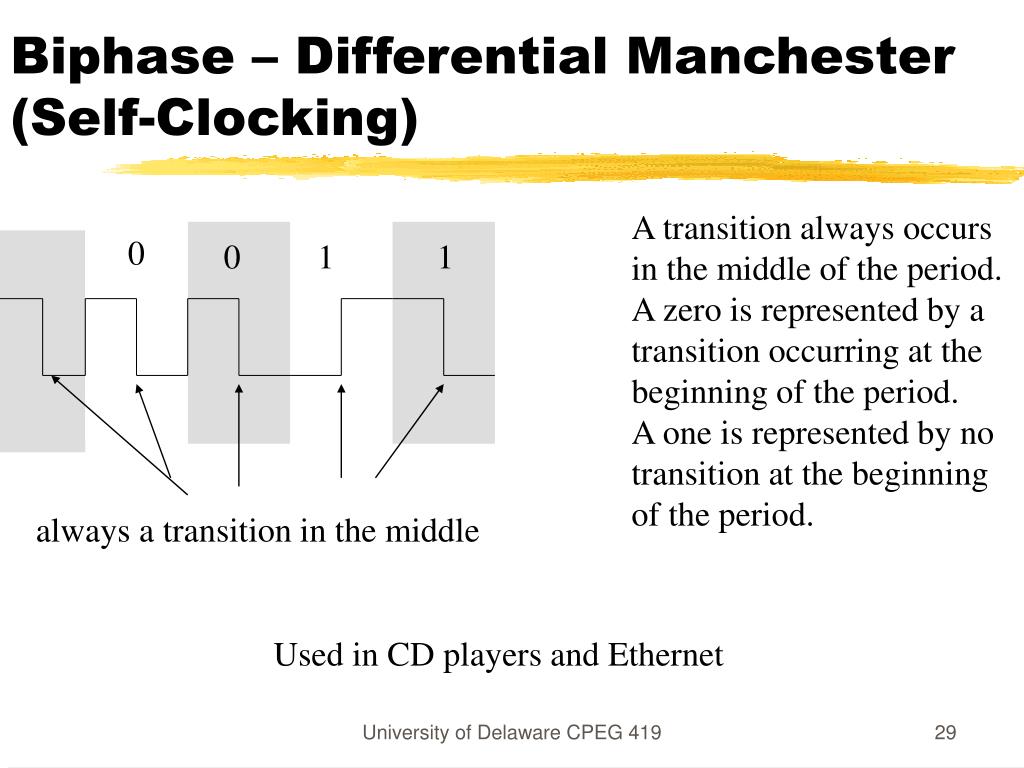 Biphase – Differential Manchester (Self-Clocking)

0 0 1 1

always a transition in the middle

A transition always occurs in the middle of the period.
A zero is represented by a transition occurring at the beginning of the period.
A one is represented by no transition at the beginning of the period.

Used in CD players and Ethernet

University of Delaware CPEG 419

29